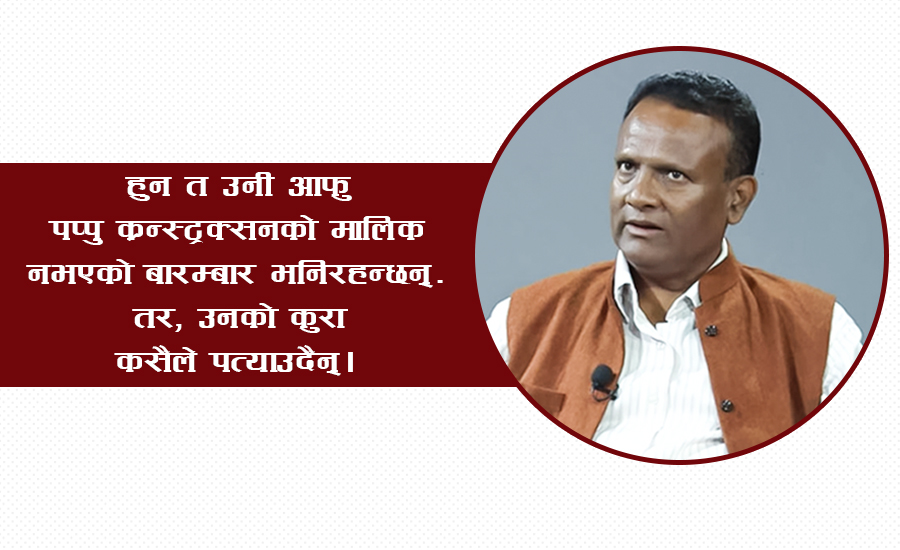 हुन त उनी आफु
पप्पु कन्स्ट्रक्सनको मालिक
नभएको बारम्बार भनिरहन्छन्.
तर, उनको कुरा
कसैले पत्याउदैन्।